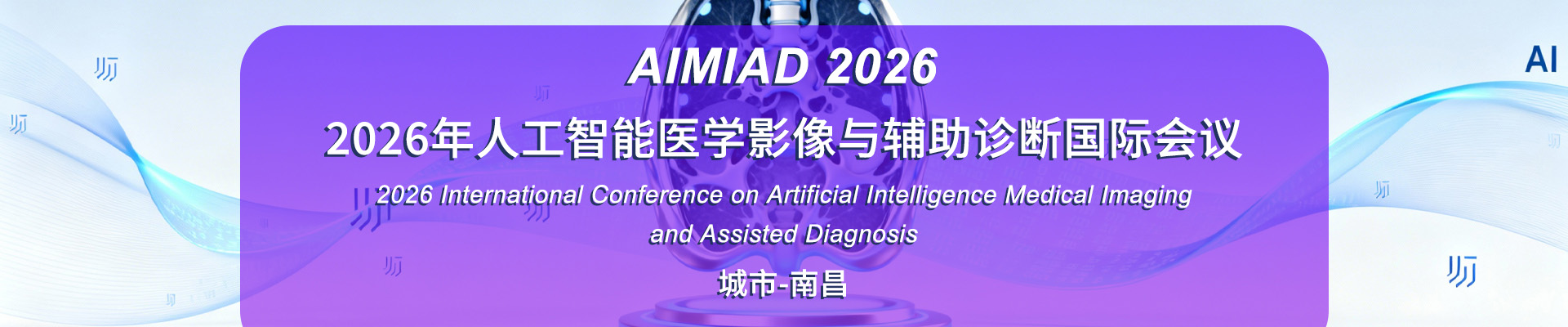 AIMIAD 2026

2026年人工智能医学影像与辅助诊断国际会议

2026 International Conference on Artificial Intelligence Medical Imaging and Assisted Diagnosis

城市-南昌

AI